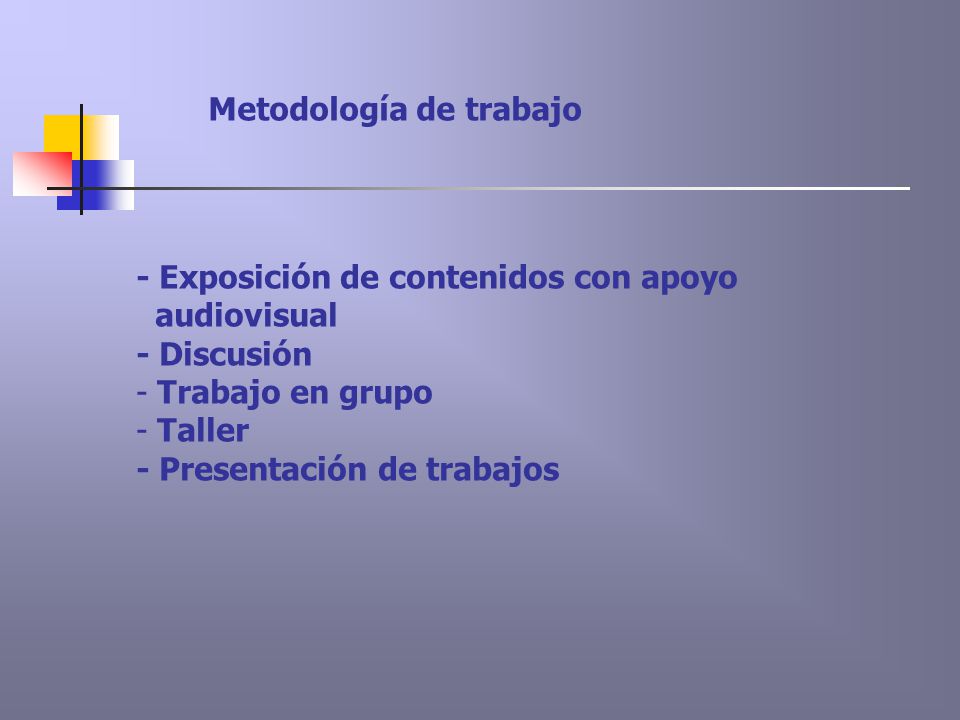 Metodología de trabajo

- Exposición de contenidos con apoyo audiovisual
- Discusión
- Trabajo en grupo
- Taller
- Presentación de trabajos